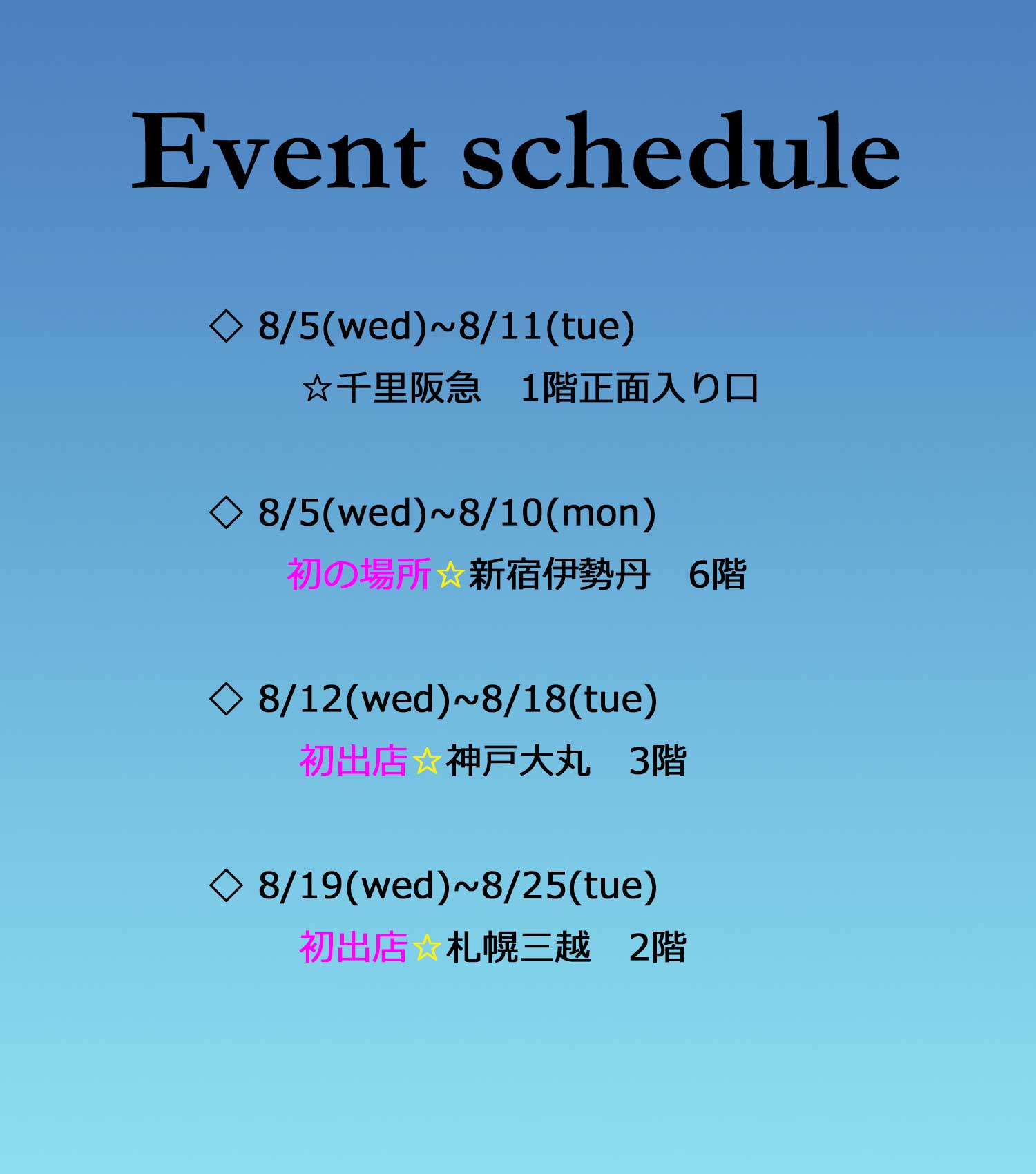 Event schedule

◇ 8/5(wed)~8/11(tue)
☆千里阪急　1階正面入り口

◇ 8/5(wed)~8/10(mon)
初の場所☆新宿伊勢丹　6階

◇ 8/12(wed)~8/18(tue)
初出店☆神戸大丸　3階

◇ 8/19(wed)~8/25(tue)
初出店☆札幌三越　2階